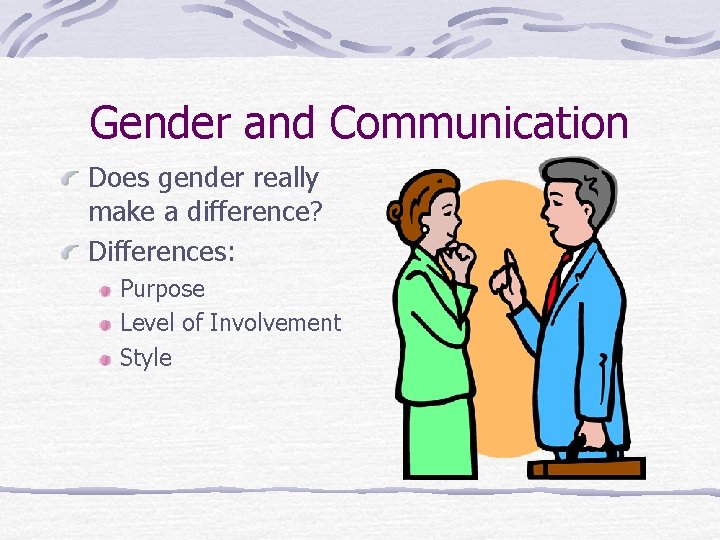 Gender and Communication

Does gender really make a difference?

Differences:

Purpose

Level of Involvement

Style